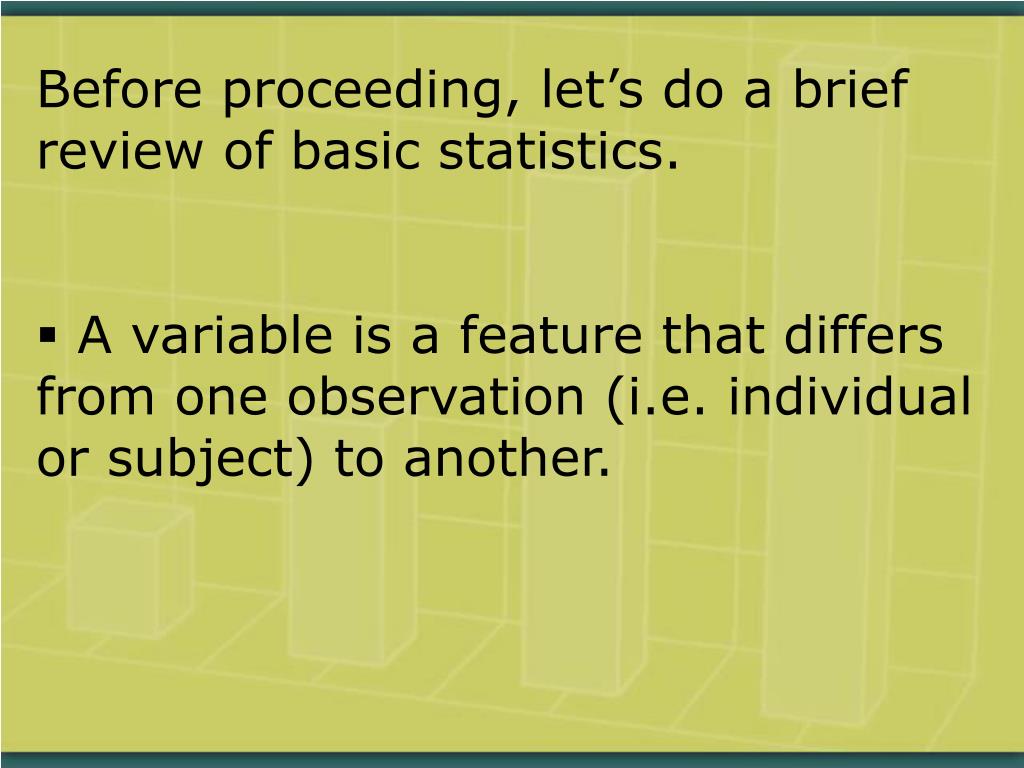 Before proceeding, let’s do a brief review of basic statistics.

▪ A variable is a feature that differs from one observation (i.e. individual or subject) to another.